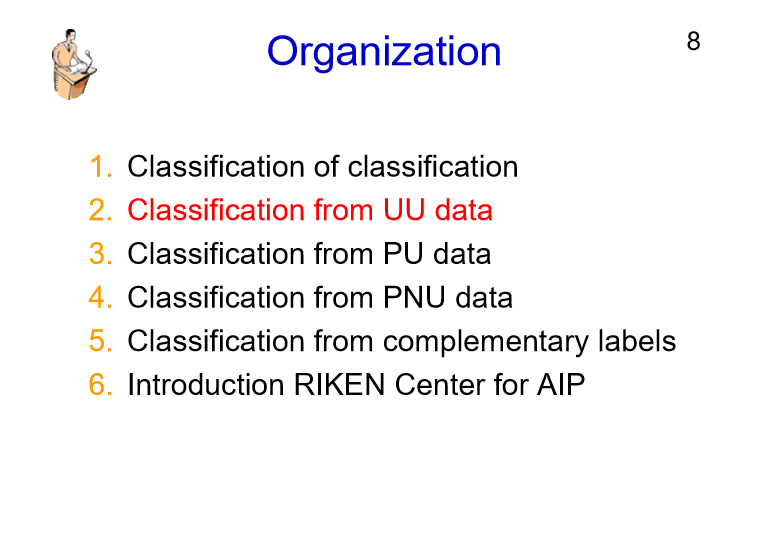 Organization

8

1. Classification of classification
2. Classification from UU data
3. Classification from PU data
4. Classification from PNU data
5. Classification from complementary labels
6. Introduction RIKEN Center for AIP